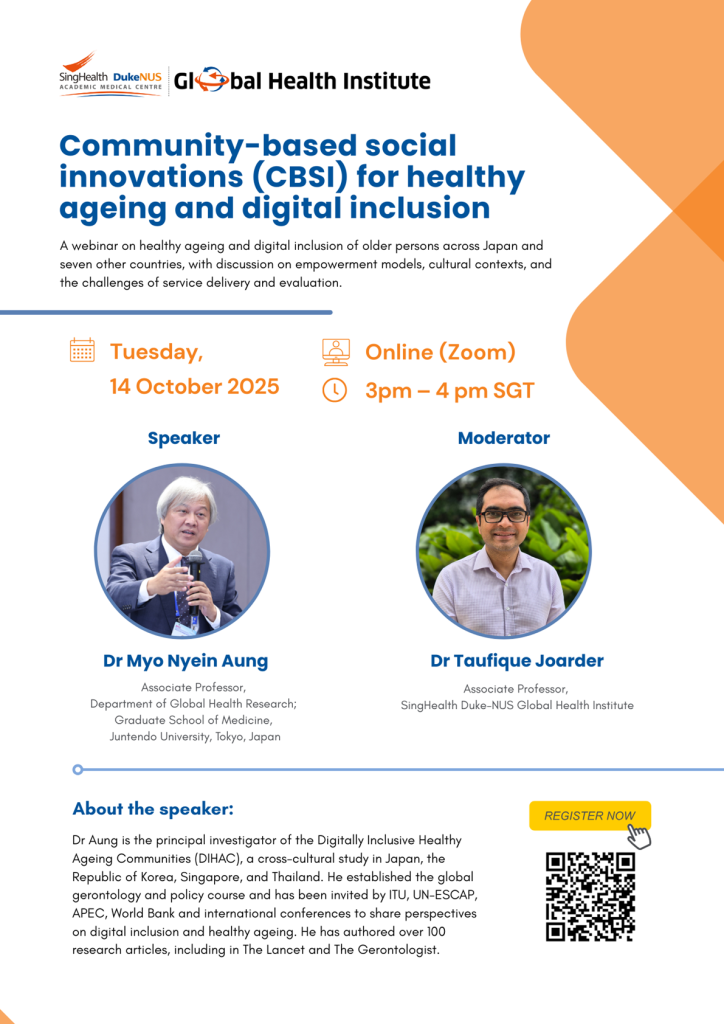 SingHealth DukeNUS ACADEMIC MEDICAL CENTRE | Global Health Institute

Community-based social innovations (CBSI) for healthy ageing and digital inclusion

A webinar on healthy ageing and digital inclusion of older persons across Japan and seven other countries, with discussion on empowerment models, cultural contexts, and the challenges of service delivery and evaluation.

Tuesday, 14 October 2025

Online (Zoom)

3pm – 4 pm SGT

Speaker

Dr Myo Nyein Aung

Associate Professor, Department of Global Health Research; Graduate School of Medicine, Juntendo University, Tokyo, Japan

Moderator

Dr Taufique Joarder

Associate Professor, SingHealth Duke-NUS Global Health Institute

About the speaker:

Dr Aung is the principal investigator of the Digitally Inclusive Healthy Ageing Communities (DIHAC), a cross-cultural study in Japan, the Republic of Korea, Singapore, and Thailand. He established the global gerontology and policy course and has been invited by ITU, UN-ESCAP, APEC, World Bank and international conferences to share perspectives on digital inclusion and healthy ageing. He has authored over 100 research articles, including in The Lancet and The Gerontologist.

REGISTER NOW